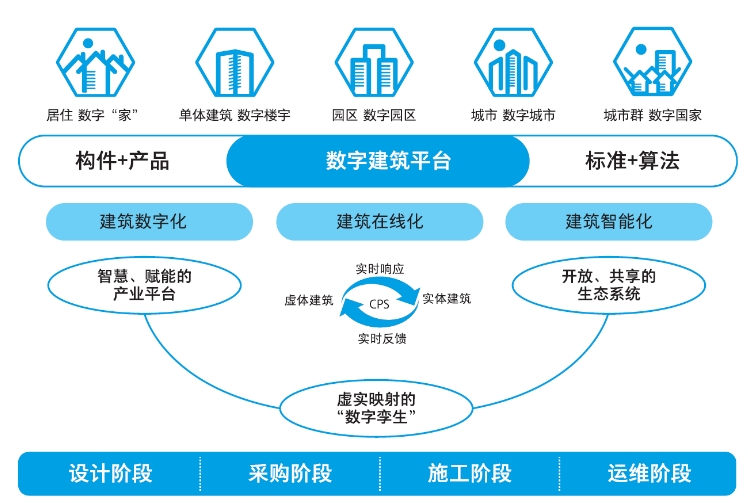 居住 数字“家”

单体建筑 数字楼宇

园区 数字园区

城市 数字城市

城市群 数字国家

构件+产品

数字建筑平台

标准+算法

建筑数字化

建筑在线化

建筑智能化

智慧、赋能的产业平台

实时响应

虚体建筑

CPS

实体建筑

实时反馈

开放、共享的生态系统

虚实映射的“数字孪生”

设计阶段

采购阶段

施工阶段

运维阶段